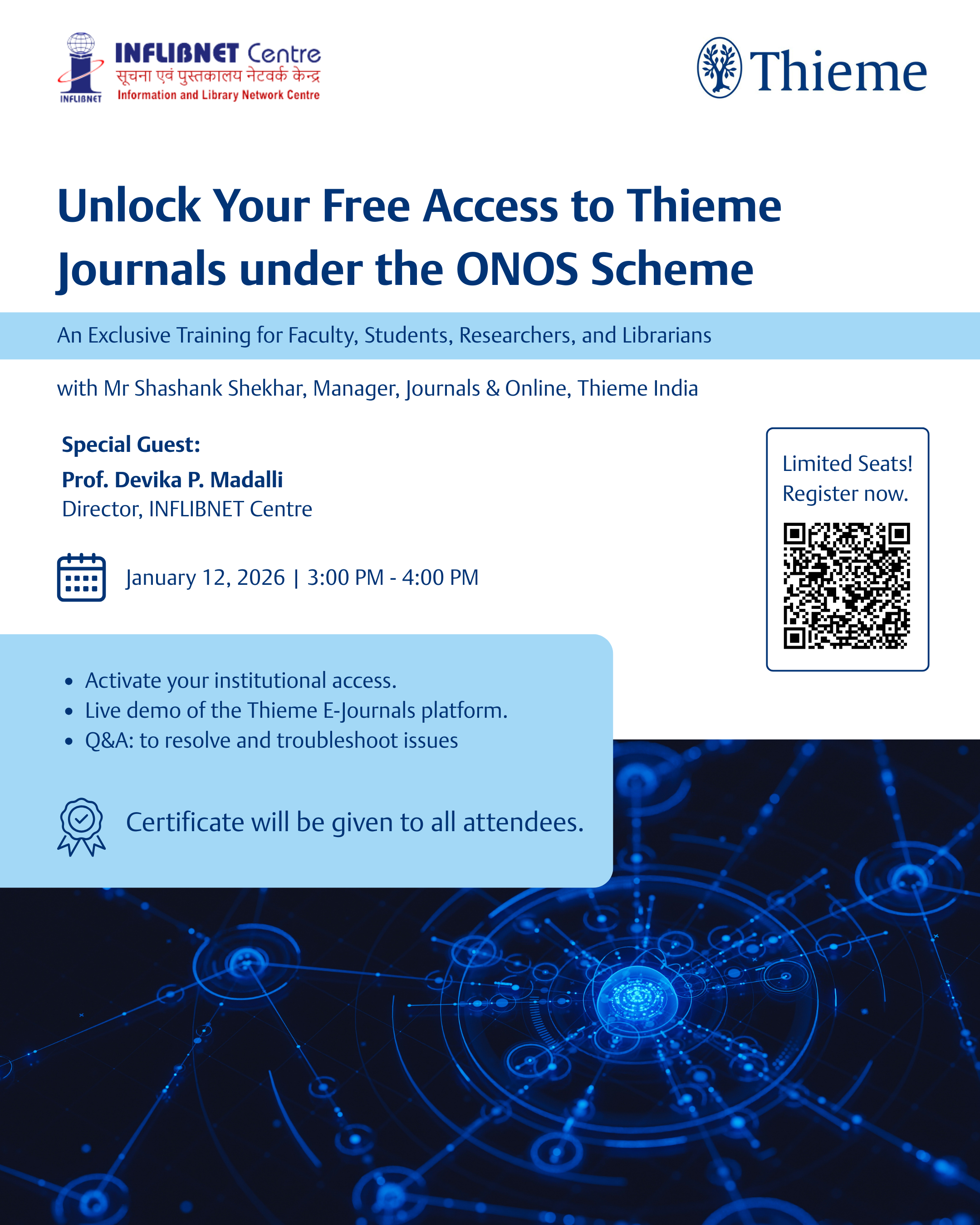 INFLIBNET

INFLIBNET Centre
सूचना एवं पुस्तकालय नेटवर्क केन्द्र
Information and Library Network Centre

Thieme

Unlock Your Free Access to Thieme Journals under the ONOS Scheme

An Exclusive Training for Faculty, Students, Researchers, and Librarians

with Mr Shashank Shekhar, Manager, Journals & Online, Thieme India

Special Guest:
Prof. Devika P. Madalli
Director, INFLIBNET Centre

January 12, 2026 | 3:00 PM - 4:00 PM

Limited Seats! Register now.

• Activate your institutional access.
• Live demo of the Thieme E-Journals platform.
• Q&A: to resolve and troubleshoot issues

Certificate will be given to all attendees.